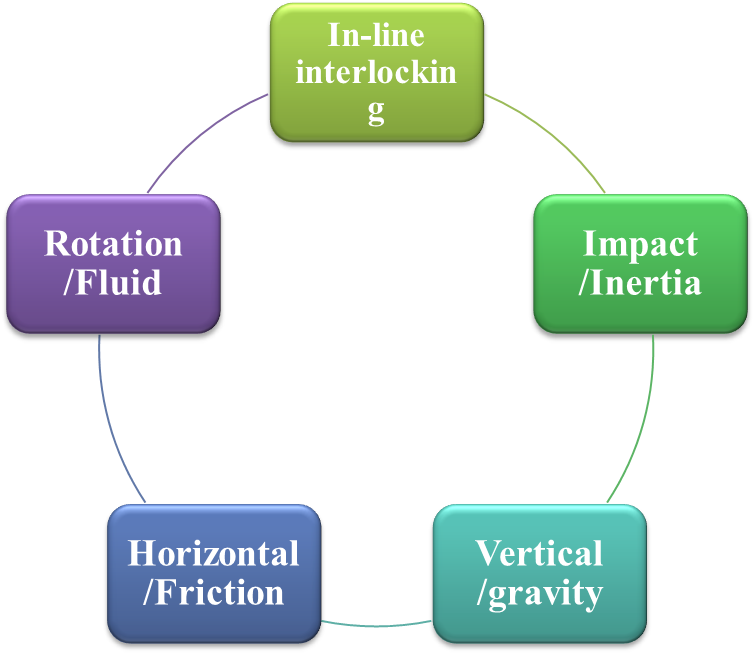 In-line interlocking

Impact /Inertia

Vertical /gravity

Horizontal /Friction

Rotation /Fluid